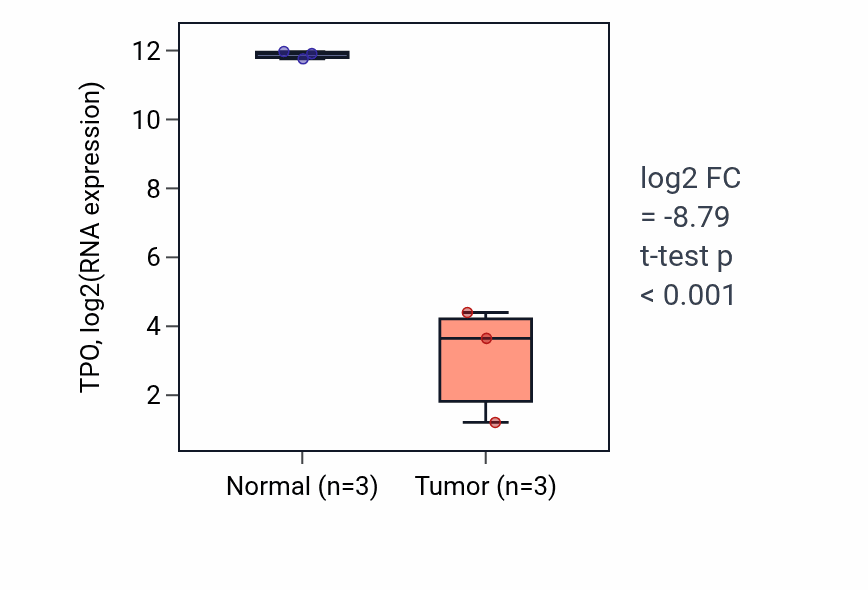 TPO, log2(RNA expression)

12
10
8
6
4
2

Normal (n=3)
Tumor (n=3)

log2 FC
= -8.79
t-test p
< 0.001